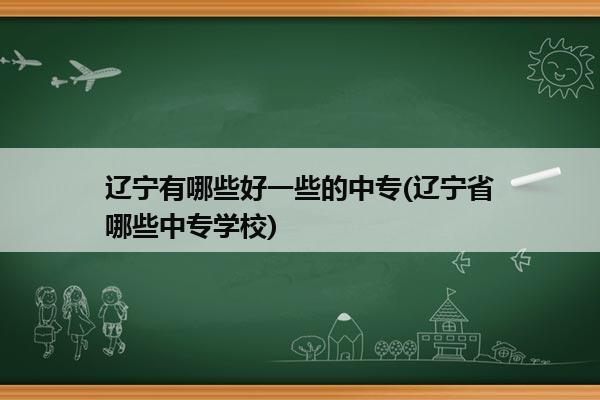 辽宁有哪些好一些的中专(辽宁省哪些中专学校)